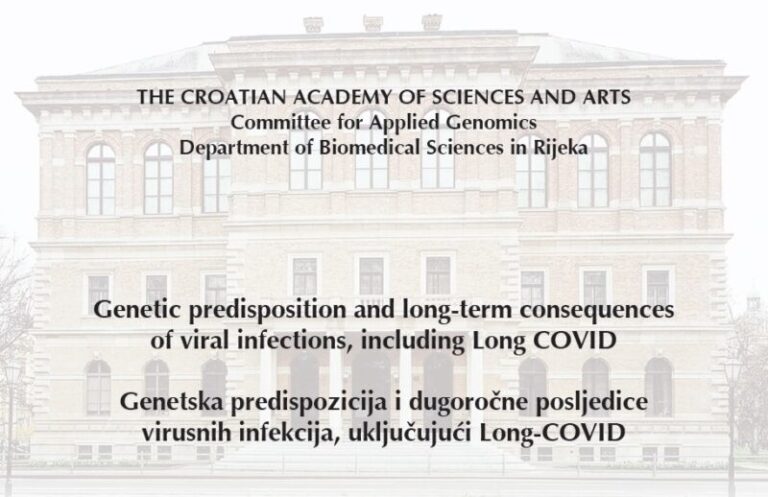 THE CROATIAN ACADEMY OF SCIENCES AND ARTS
Committee for Applied Genomics
Department of Biomedical Sciences in Rijeka

Genetic predisposition and long-term consequences of viral infections, including Long COVID

Genetska predispozicija i dugoročne posljedice virusnih infekcija, uključujući Long-COVID